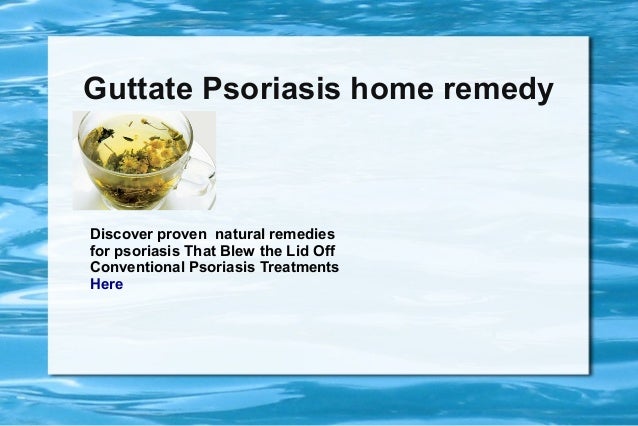 Guttate Psoriasis home remedy

Discover proven natural remedies for psoriasis That Blew the Lid Off Conventional Psoriasis Treatments Here